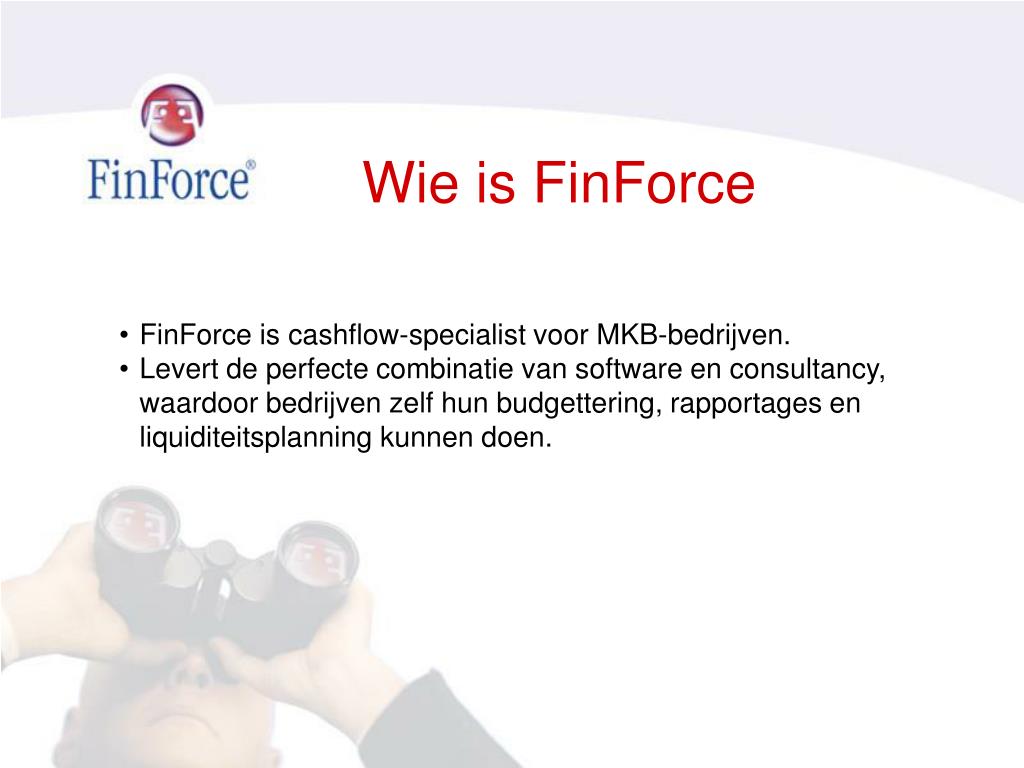 FinForce®

Wie is FinForce

• FinForce is cashflow-specialist voor MKB-bedrijven.
• Levert de perfecte combinatie van software en consultancy, waardoor bedrijven zelf hun budgettering, rapportages en liquiditeitsplanning kunnen doen.